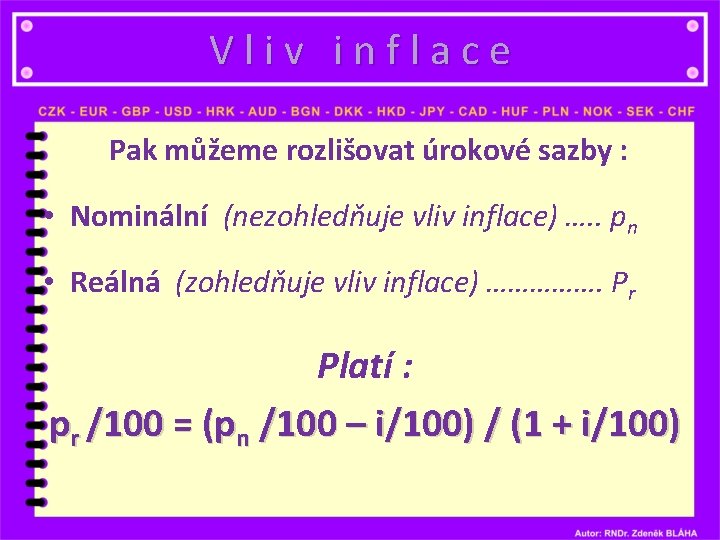 Vliv inflace

CZK - EUR - GBP - USD - HRK - AUD - BGN - DKK - HKD - JPY - CAD - HUF - PLN - NOK - SEK - CHF

Pak můžeme rozlišovat úrokové sazby :

• Nominální (nezohledňuje vliv inflace) ….. $p_n$

• Reálná (zohledňuje vliv inflace) ……………. $P_r$

Platí :

$p_r /100 = (p_n /100 – i/100) / (1 + i/100)$

Autor: RNDr. Zdeněk BLÁHA